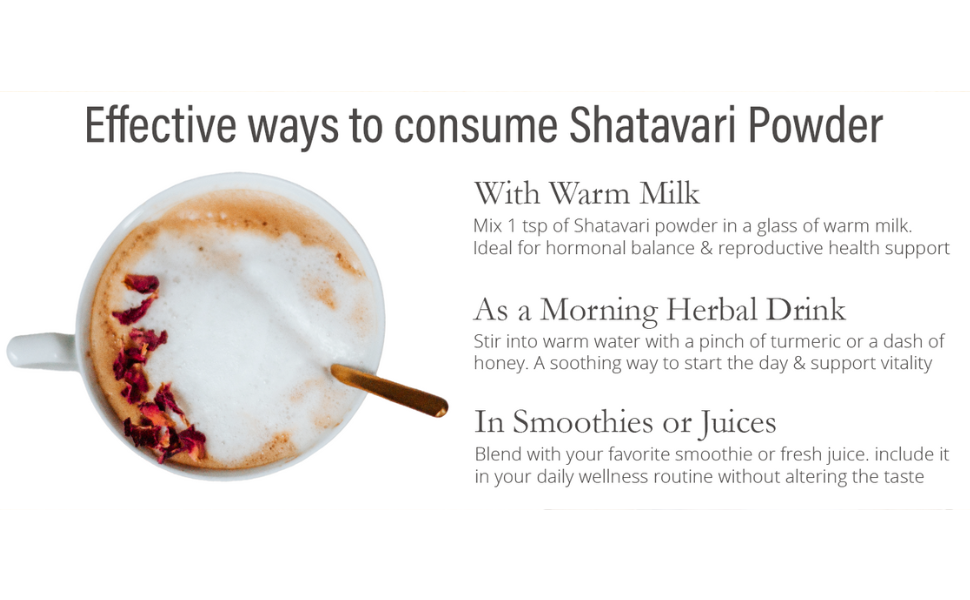 Effective ways to consume Shatavari Powder

With Warm Milk

Mix 1 tsp of Shatavari powder in a glass of warm milk. Ideal for hormonal balance & reproductive health support

As a Morning Herbal Drink

Stir into warm water with a pinch of turmeric or a dash of honey. A soothing way to start the day & support vitality

In Smoothies or Juices

Blend with your favorite smoothie or fresh juice. include it in your daily wellness routine without altering the taste